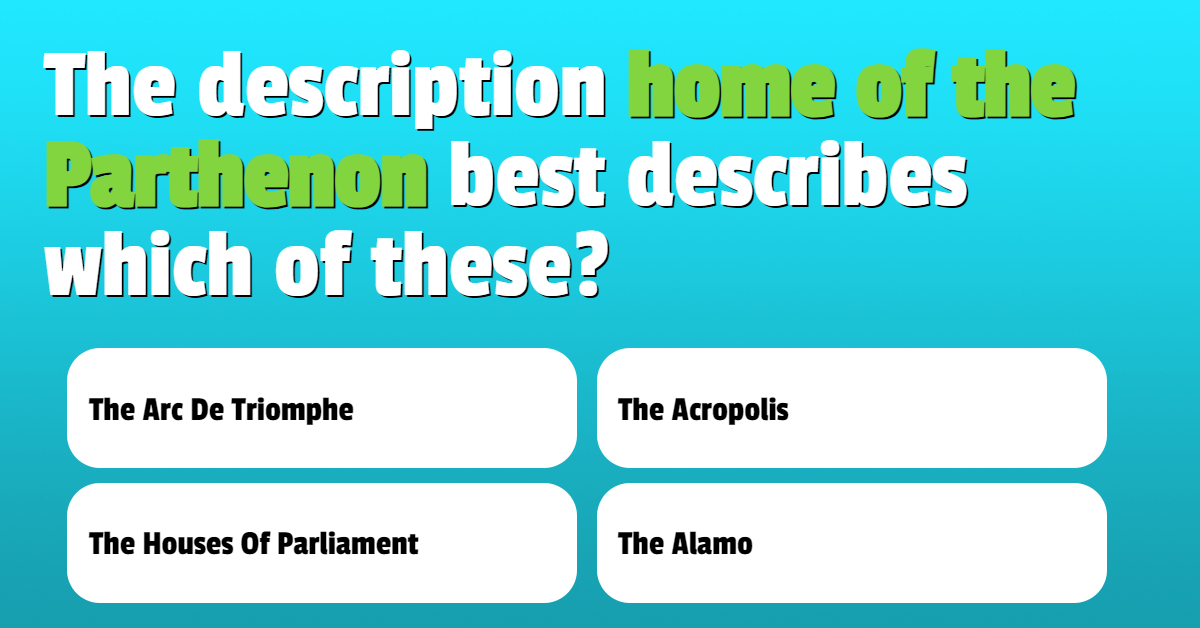 The description home of the Parthenon best describes which of these?

The Arc De Triomphe

The Acropolis

The Houses Of Parliament

The Alamo